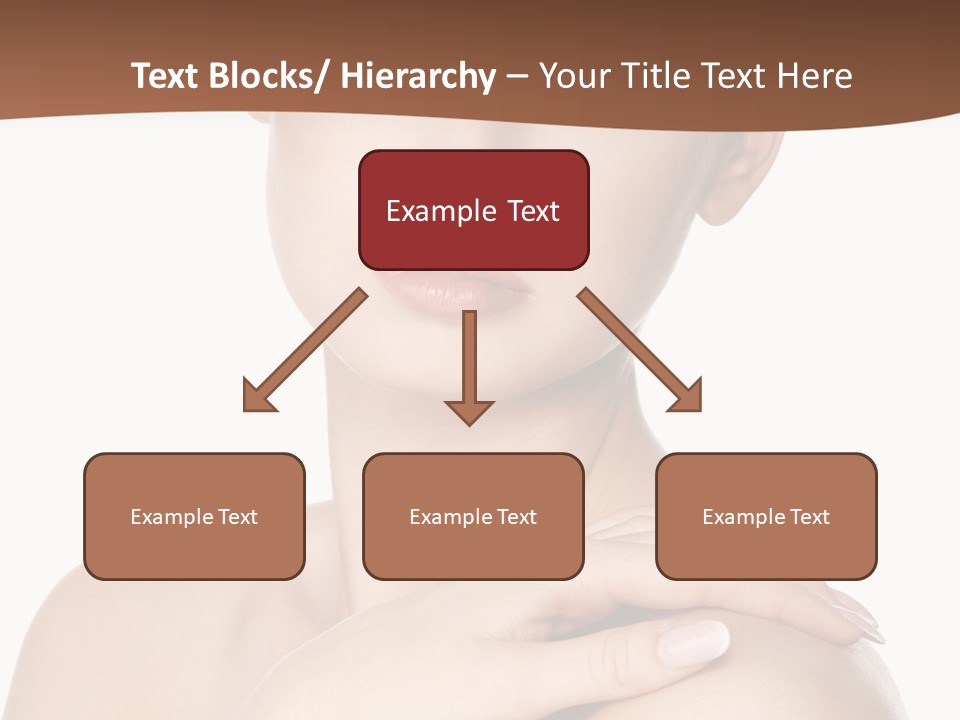 Text Blocks/ Hierarchy – Your Title Text Here

Example Text

Example Text

Example Text

Example Text